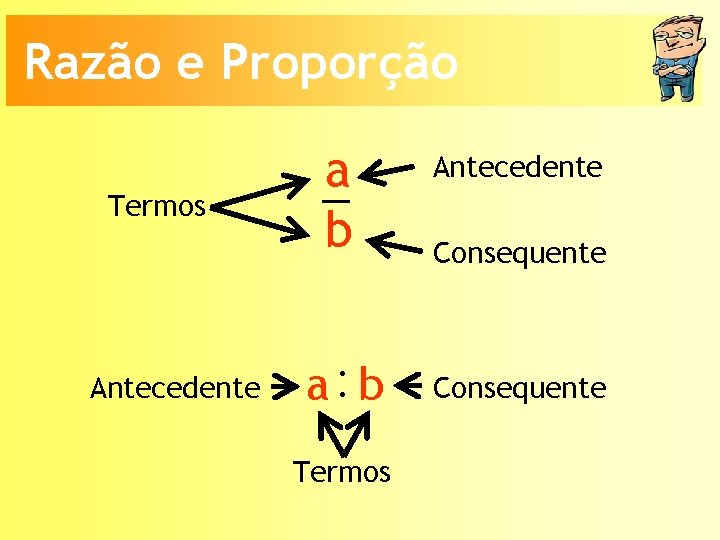 Razão e Proporção

Termos $\frac{a}{b}$ Antecedente Consequente

Antecedente $a : b$ Consequente

Termos